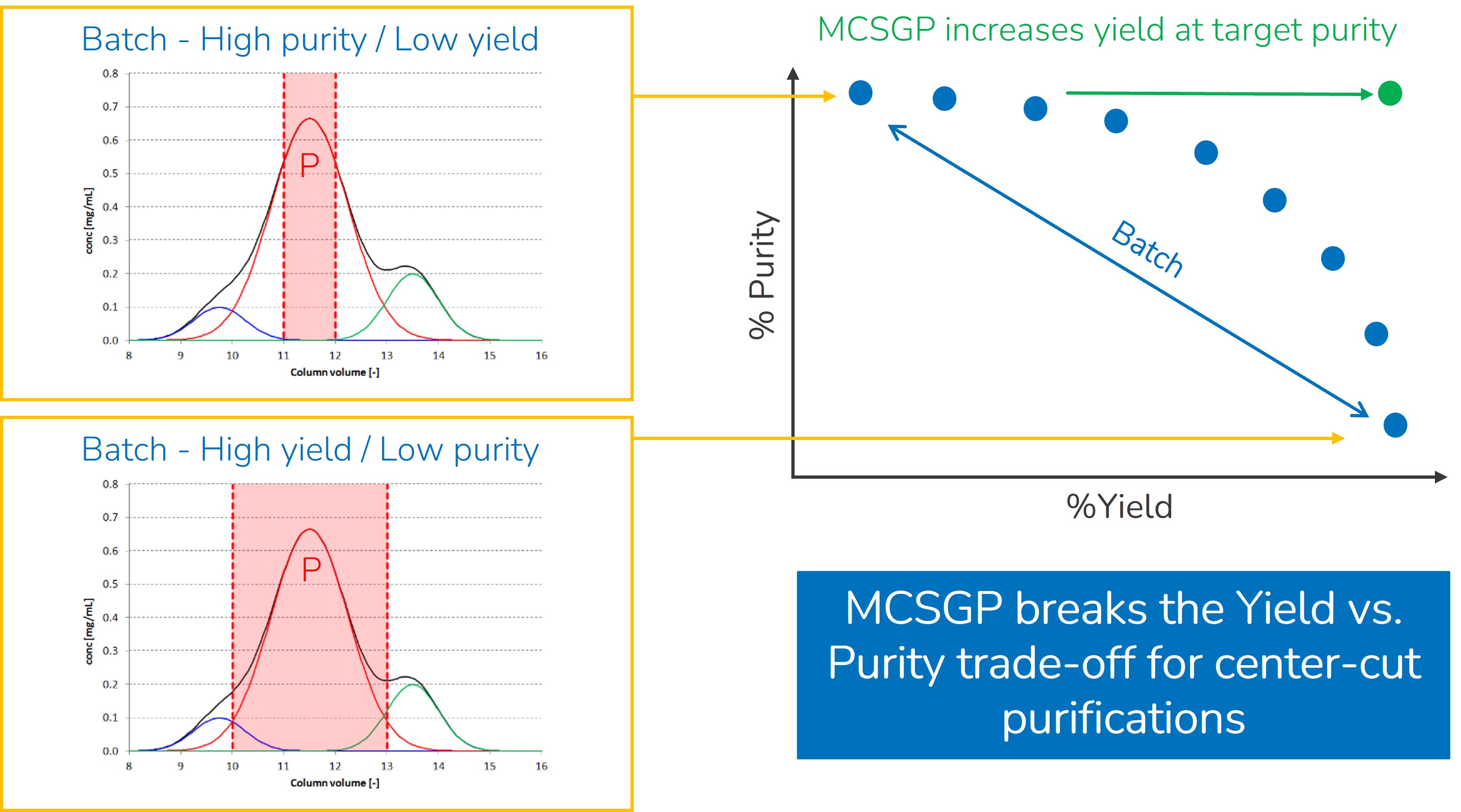 Batch - High purity / Low yield

0.8
0.7
0.6
0.5
0.4
0.3
0.2
0.1
0.0
conc [mg/mL]
P
8 9 10 11 12 13 14 15 16
Column volume [-]

Batch - High yield / Low purity

0.8
0.7
0.6
0.5
0.4
0.3
0.2
0.1
0.0
conc [mg/mL]
P
8 9 10 11 12 13 14 15 16
Column volume [-]

MCSGP increases yield at target purity

% Purity
Batch
%Yield

MCSGP breaks the Yield vs. Purity trade-off for center-cut purifications